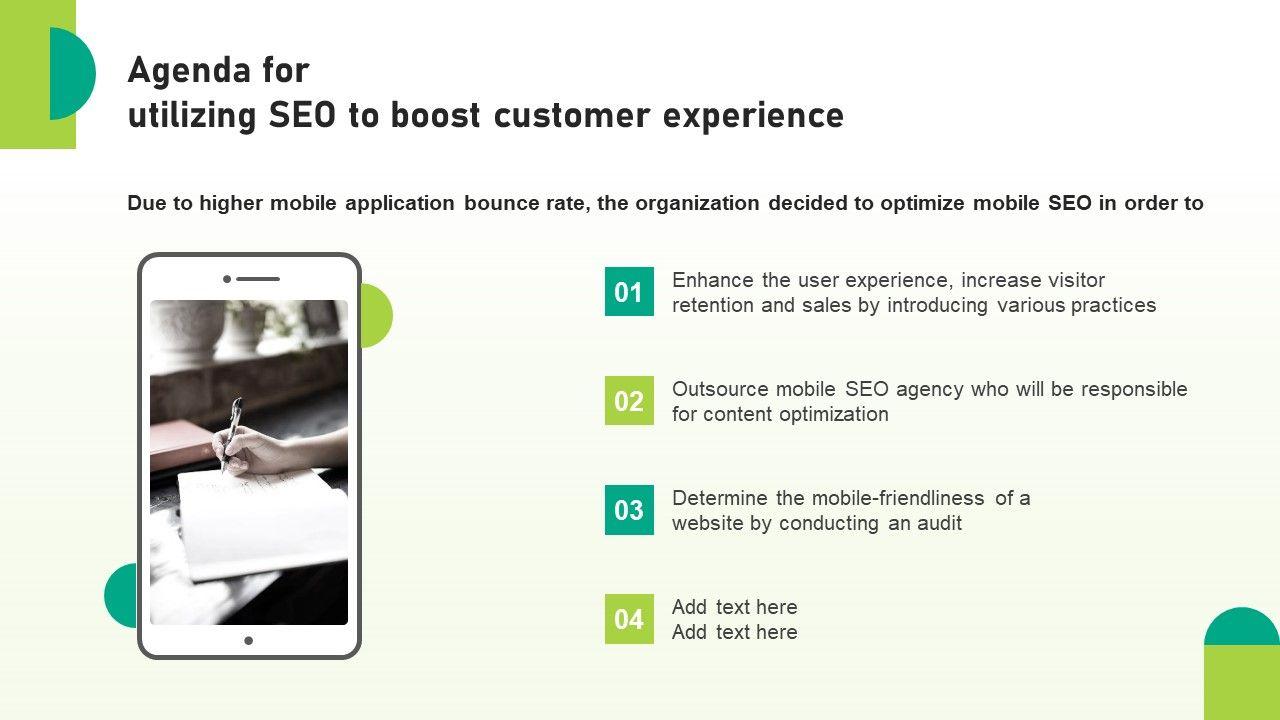 Agenda for
utilizing SEO to boost customer experience

Due to higher mobile application bounce rate, the organization decided to optimize mobile SEO in order to

01
Enhance the user experience, increase visitor retention and sales by introducing various practices

02
Outsource mobile SEO agency who will be responsible for content optimization

03
Determine the mobile-friendliness of a website by conducting an audit

04
Add text here
Add text here